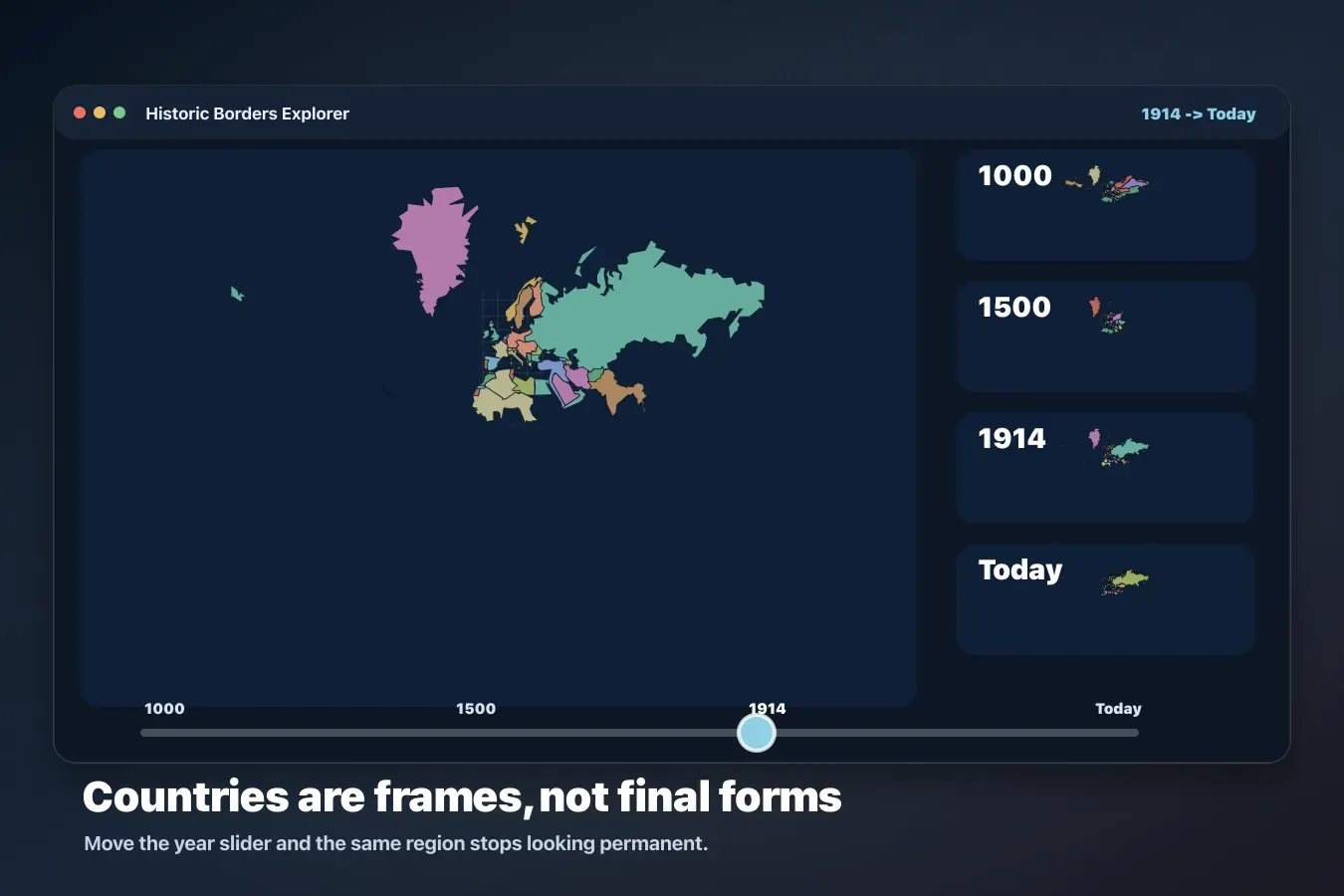 Historic Borders Explorer

1914 -> Today

1000

1500

1914

Today

1000 1500 1914 Today

Countries are frames, not final forms

Move the year slider and the same region stops looking permanent.